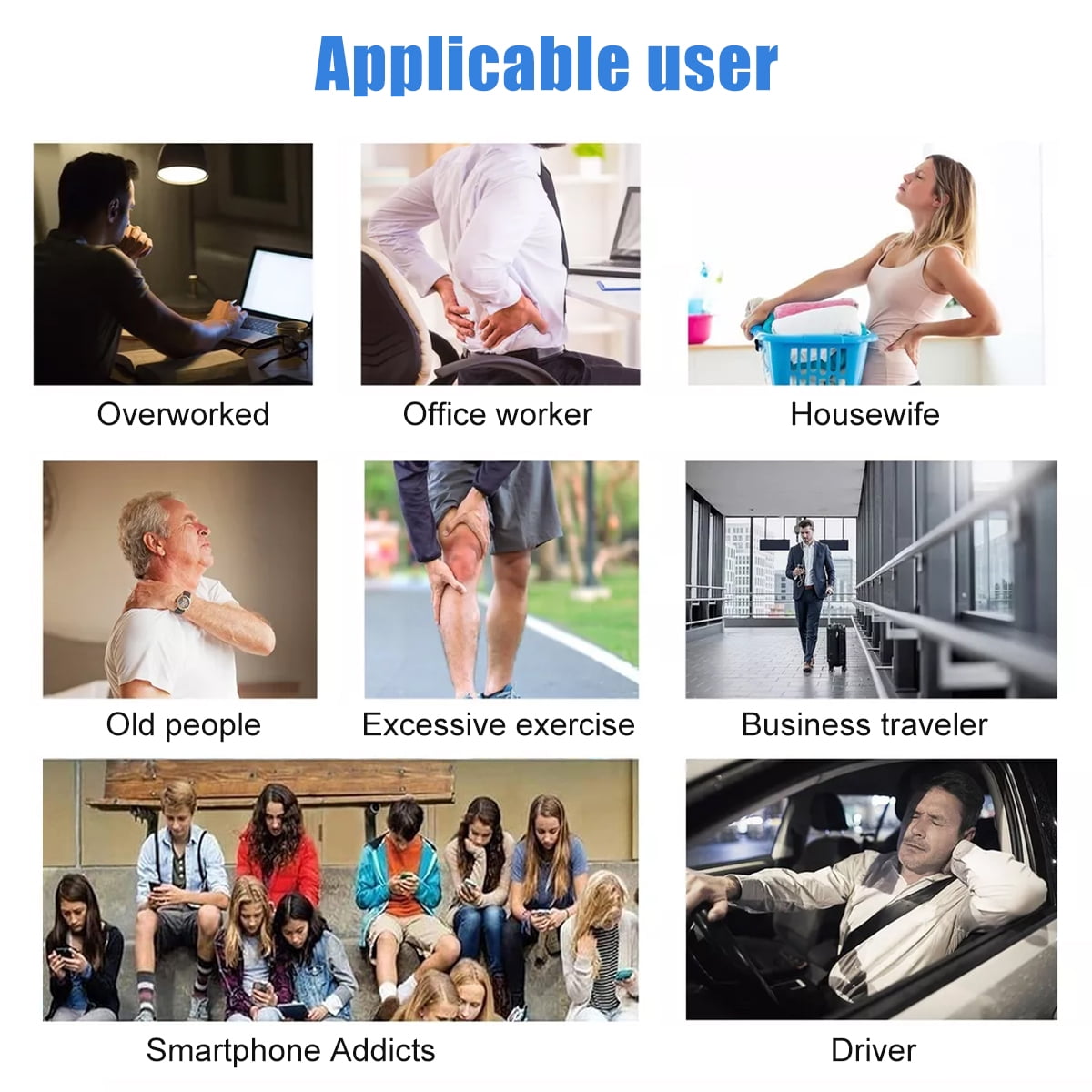 Applicable user

Overworked

Office worker

Housewife

Old people

Excessive exercise

Business traveler

Smartphone Addicts

Driver